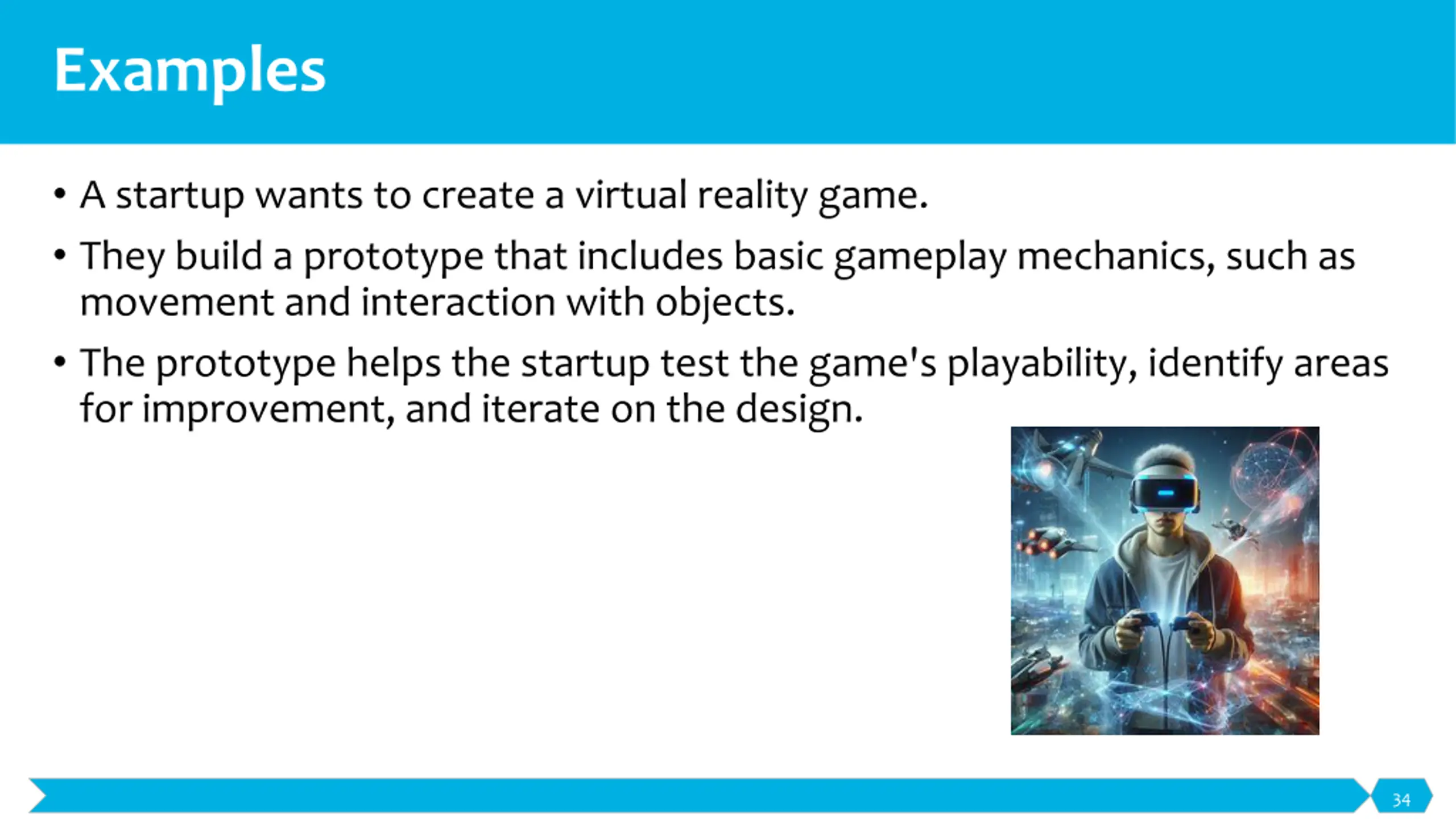 Examples

• A startup wants to create a virtual reality game.

• They build a prototype that includes basic gameplay mechanics, such as movement and interaction with objects.

• The prototype helps the startup test the game's playability, identify areas for improvement, and iterate on the design.

34